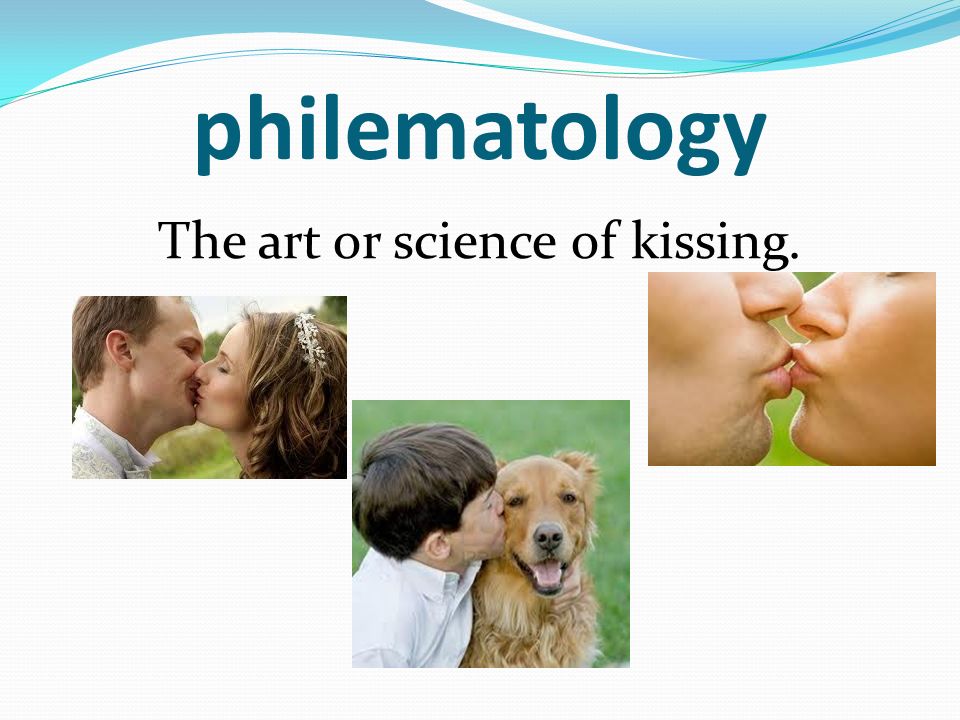 philematology

The art or science of kissing.